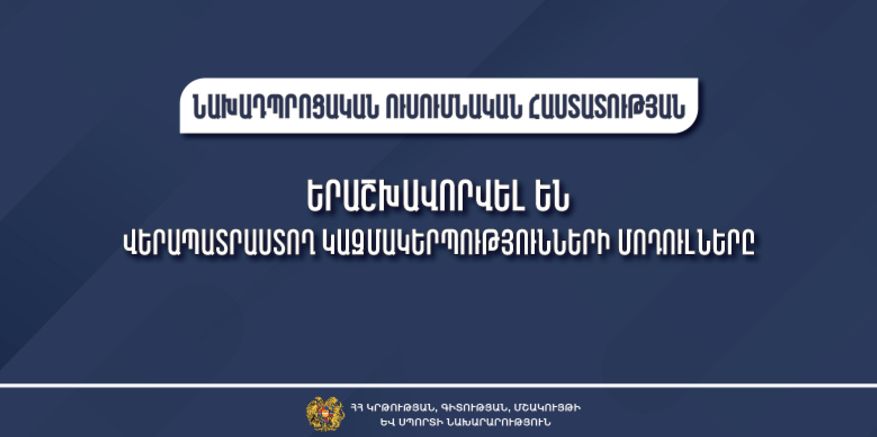 ՆԱԽԱԴՊՐՈՑԱԿԱՆ ՈՒՍՈՒՄՆԱԿԱՆ ՀԱՍՏԱՏՈՒԹՅԱՆ

ԵՐԱՇԽԱՎՈՐՎԵԼ ԵՆ
ՎԵՐԱՊԱՏՐԱՍՏՈՂ ԿԱԶՄԱԿԵՐՊՈՒԹՅՈՒՆՆԵՐԻ ՄՈԴՈՒԼՆԵՐԸ

ՀՀ ԿՐԹՈՒԹՅԱՆ, ԳԻՏՈՒԹՅԱՆ, ՄՇԱԿՈՒՅԹԻ
ԵՎ ՍՊՈՐՏԻ ՆԱԽԱՐԱՐՈՒԹՅՈՒՆ